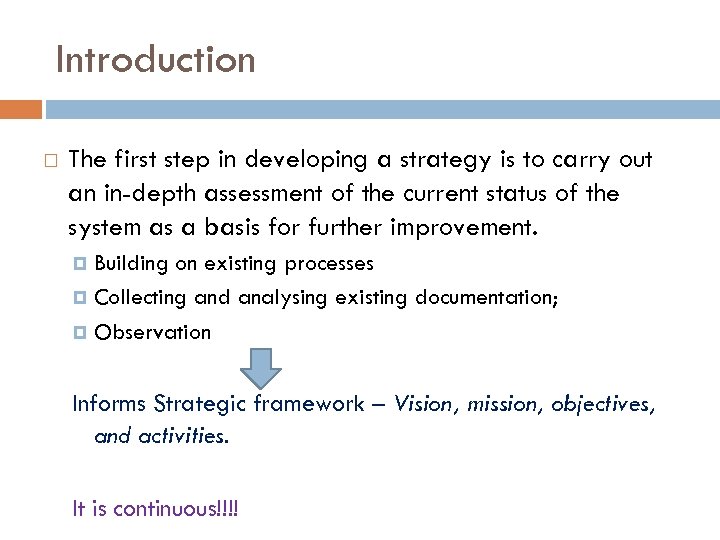 Introduction

The first step in developing a strategy is to carry out an in-depth assessment of the current status of the system as a basis for further improvement.

Building on existing processes

Collecting and analysing existing documentation;

Observation

Informs Strategic framework – Vision, mission, objectives, and activities.

It is continuous!!!!